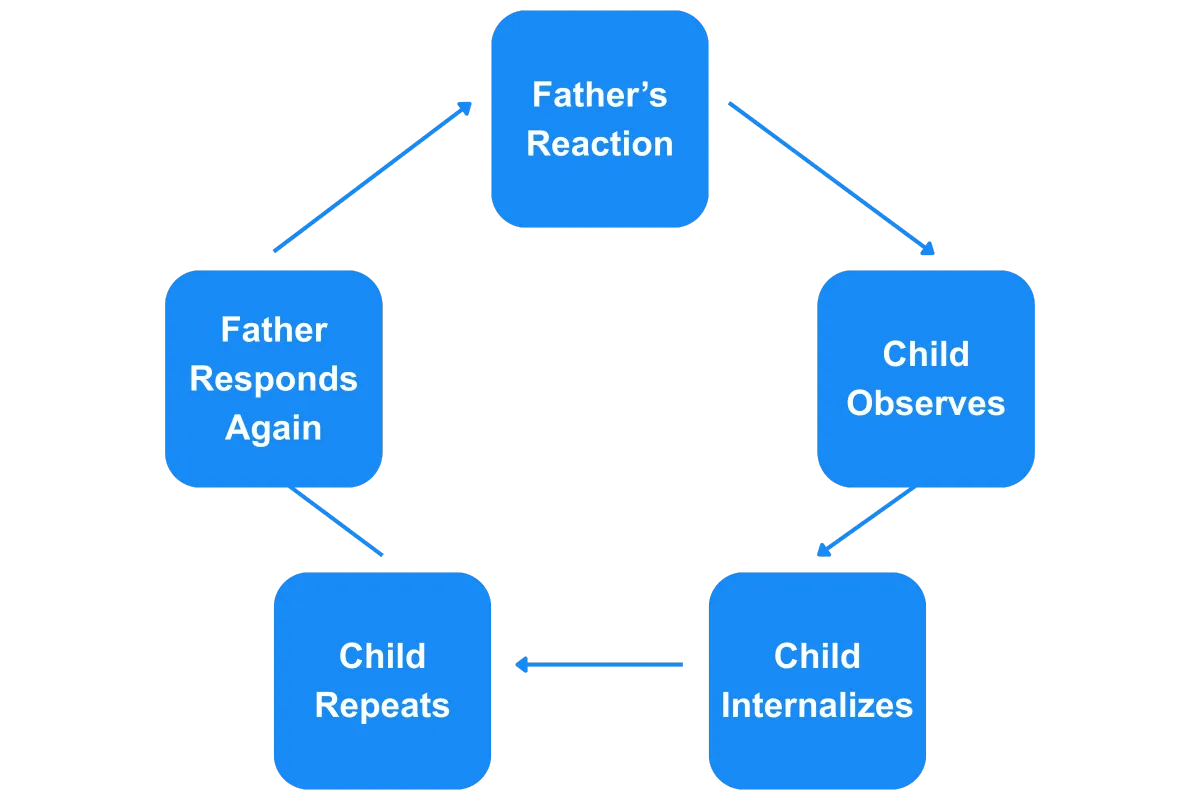 Father's Reaction

Child Observes

Child Internalizes

Child Repeats

Father Responds Again